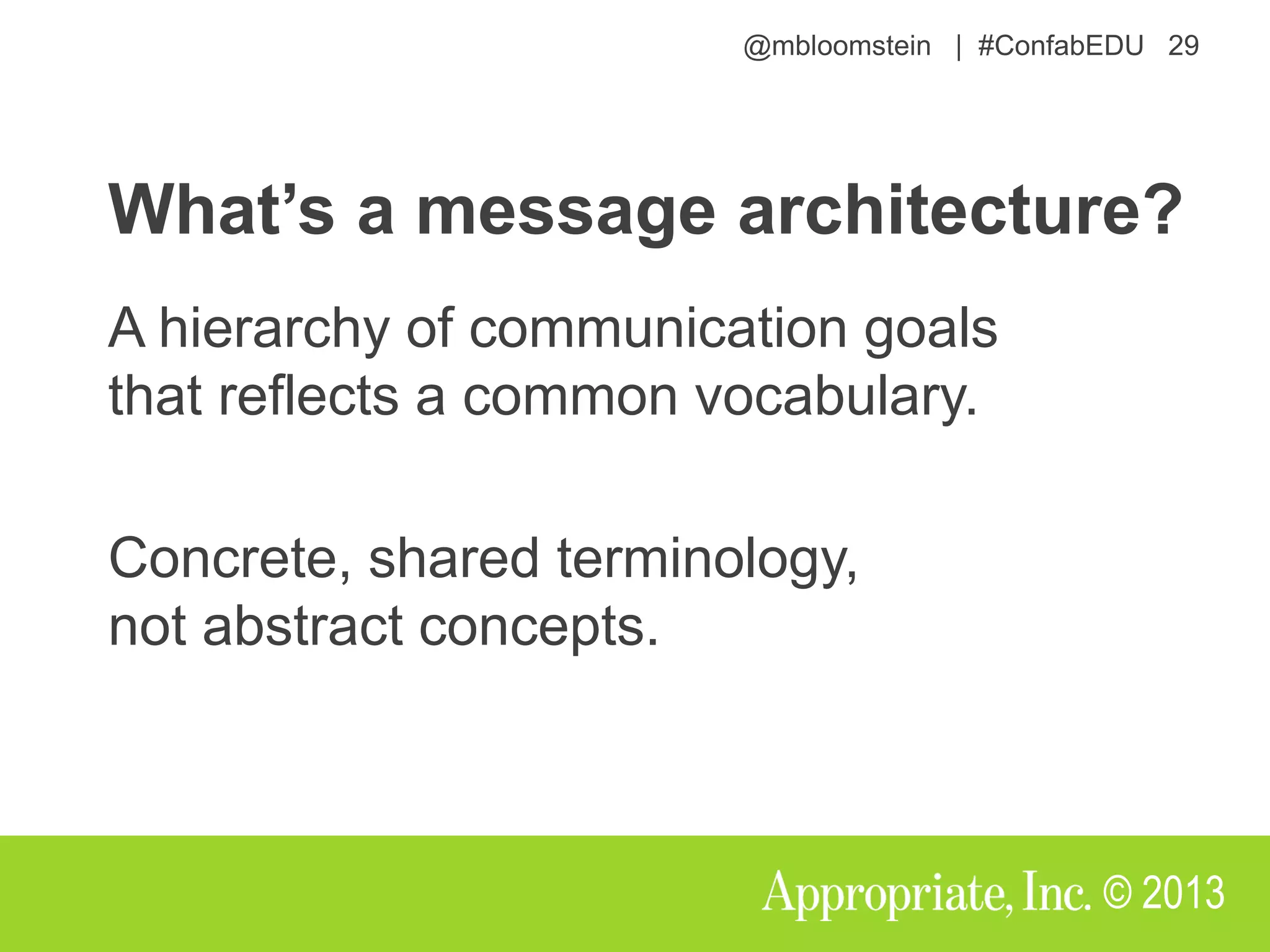 @mbloomstein | #ConfabEDU 29

What’s a message architecture?

A hierarchy of communication goals that reflects a common vocabulary.

Concrete, shared terminology, not abstract concepts.

Appropriate, Inc. © 2013